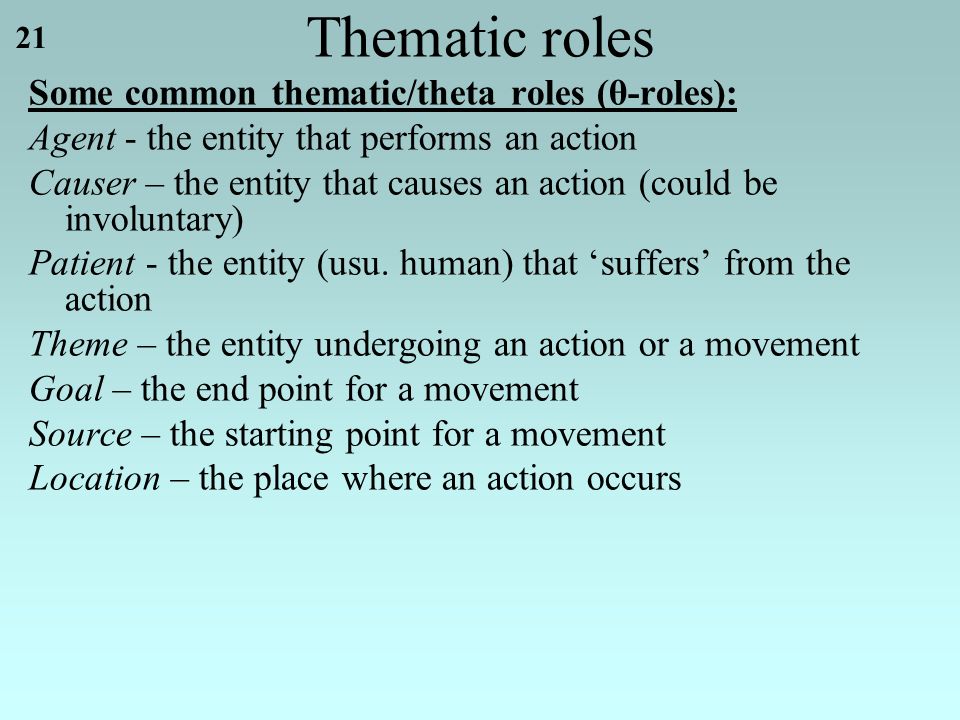 21

Thematic roles

Some common thematic/theta roles (θ-roles):

Agent - the entity that performs an action

Causer – the entity that causes an action (could be involuntary)

Patient - the entity (usu. human) that ‘suffers’ from the action

Theme – the entity undergoing an action or a movement

Goal – the end point for a movement

Source – the starting point for a movement

Location – the place where an action occurs